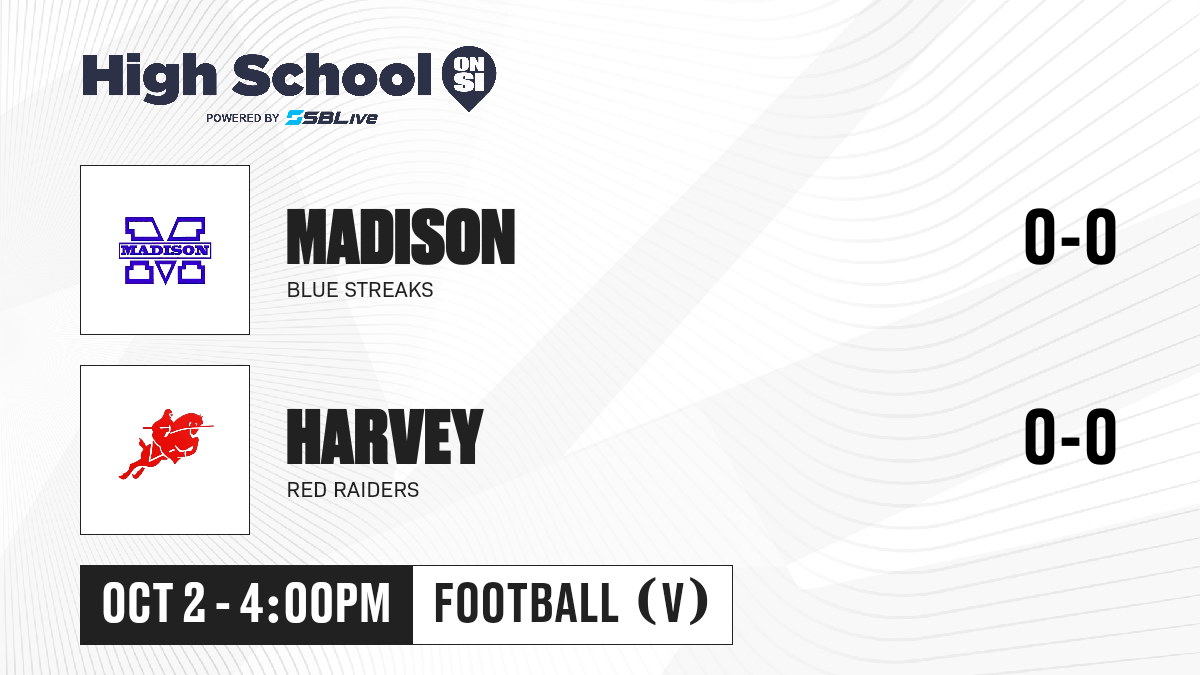 High School ON SI
POWERED BY SBLive

MADISON

MADISON
BLUE STREAKS
0-0

HARVEY
RED RAIDERS
0-0

OCT 2 - 4:00PM
FOOTBALL (V)